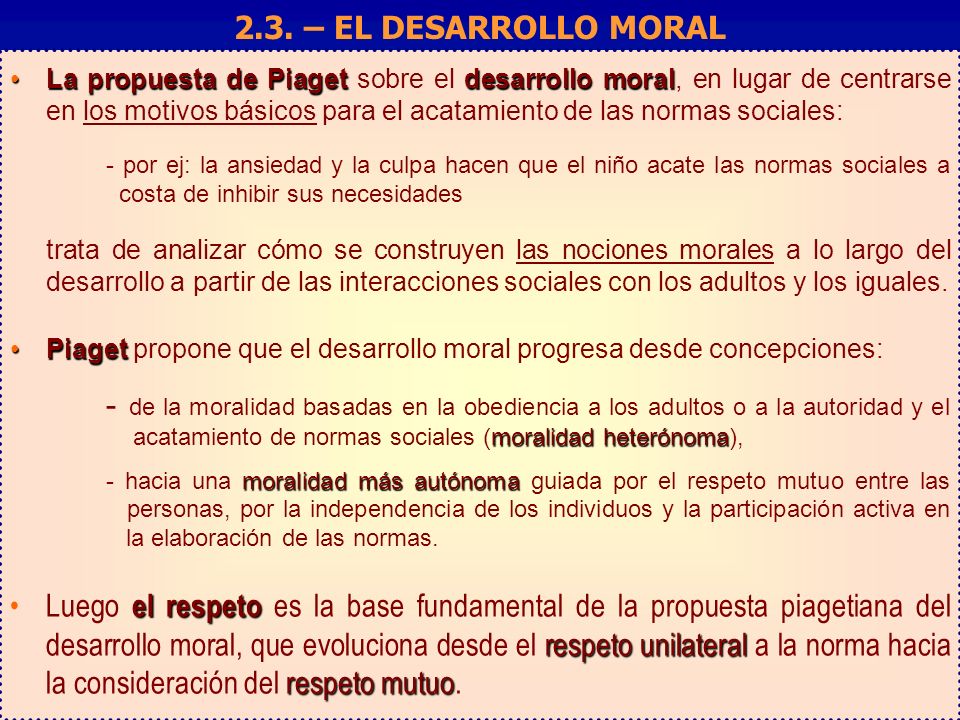 2.3. – EL DESARROLLO MORAL

• La propuesta de Piaget sobre el desarrollo moral, en lugar de centrarse en los motivos básicos para el acatamiento de las normas sociales:

- por ej: la ansiedad y la culpa hacen que el niño acate las normas sociales a costa de inhibir sus necesidades

trata de analizar cómo se construyen las nociones morales a lo largo del desarrollo a partir de las interacciones sociales con los adultos y los iguales.

• Piaget propone que el desarrollo moral progresa desde concepciones:

- de la moralidad basadas en la obediencia a los adultos o a la autoridad y el acatamiento de normas sociales (moralidad heterónoma),

- hacia una moralidad más autónoma guiada por el respeto mutuo entre las personas, por la independencia de los individuos y la participación activa en la elaboración de las normas.

• Luego el respeto es la base fundamental de la propuesta piagetiana del desarrollo moral, que evoluciona desde el respeto unilateral a la norma hacia la consideración del respeto mutuo.